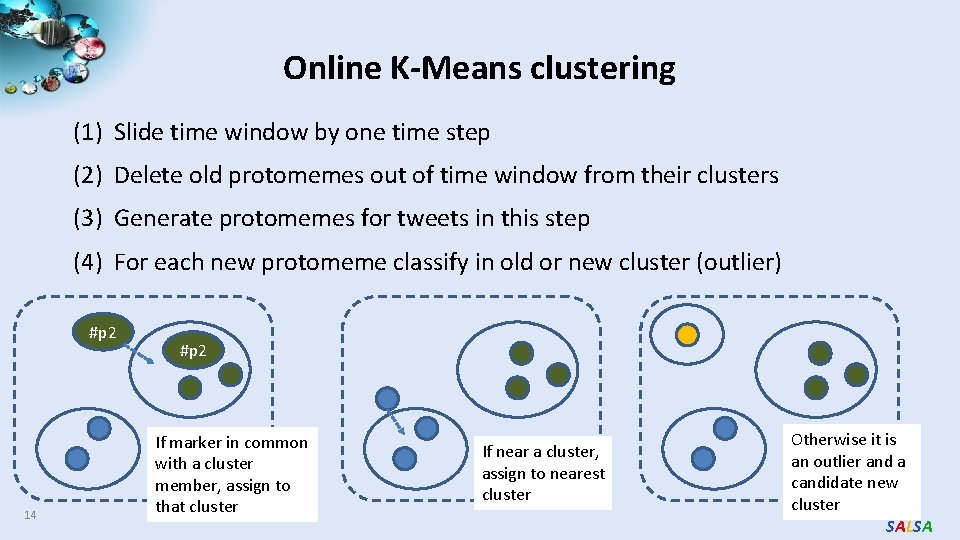 Online K-Means clustering

(1) Slide time window by one time step

(2) Delete old protomemes out of time window from their clusters

(3) Generate protomemes for tweets in this step

(4) For each new protomeme classify in old or new cluster (outlier)

#p2

#p2

If marker in common with a cluster member, assign to that cluster

If near a cluster, assign to nearest cluster

Otherwise it is an outlier and a candidate new cluster

14

SALSA